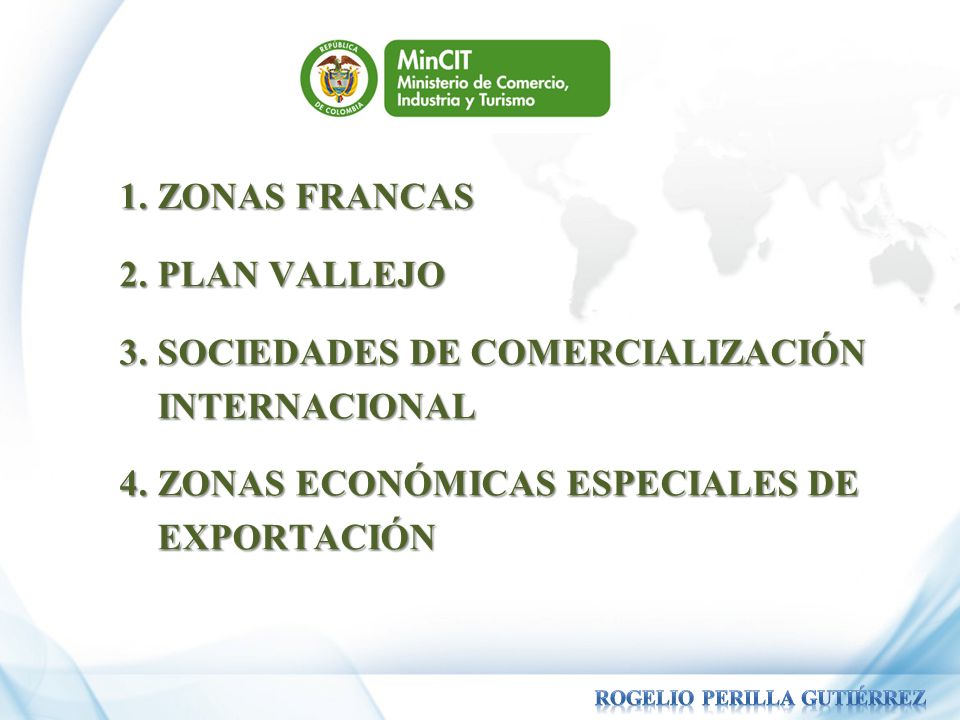 REPÚBLICA DE COLOMBIA

MinCIT
Ministerio de Comercio, Industria y Turismo

1. ZONAS FRANCAS

2. PLAN VALLEJO

3. SOCIEDADES DE COMERCIALIZACIÓN INTERNACIONAL

4. ZONAS ECONÓMICAS ESPECIALES DE EXPORTACIÓN

ROGELIO PERILLA GUTIÉRREZ